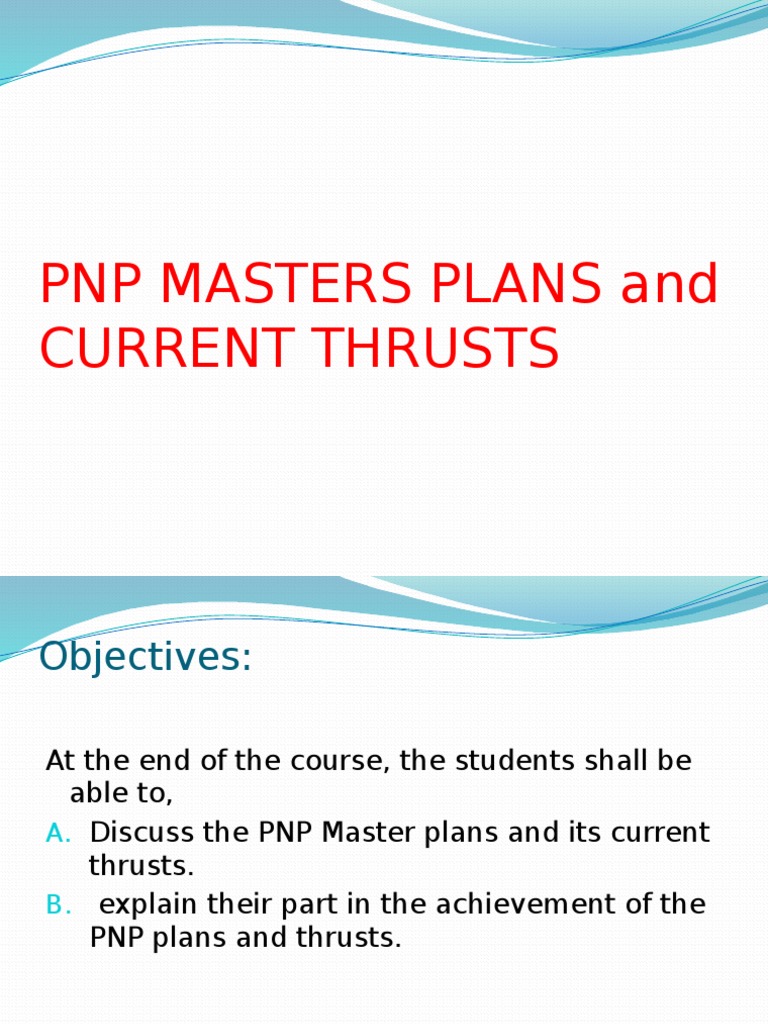 PNP MASTERS PLANS and CURRENT THRUSTS

Objectives:

At the end of the course, the students shall be able to,

A. Discuss the PNP Master plans and its current thrusts.

B. explain their part in the achievement of the PNP plans and thrusts.